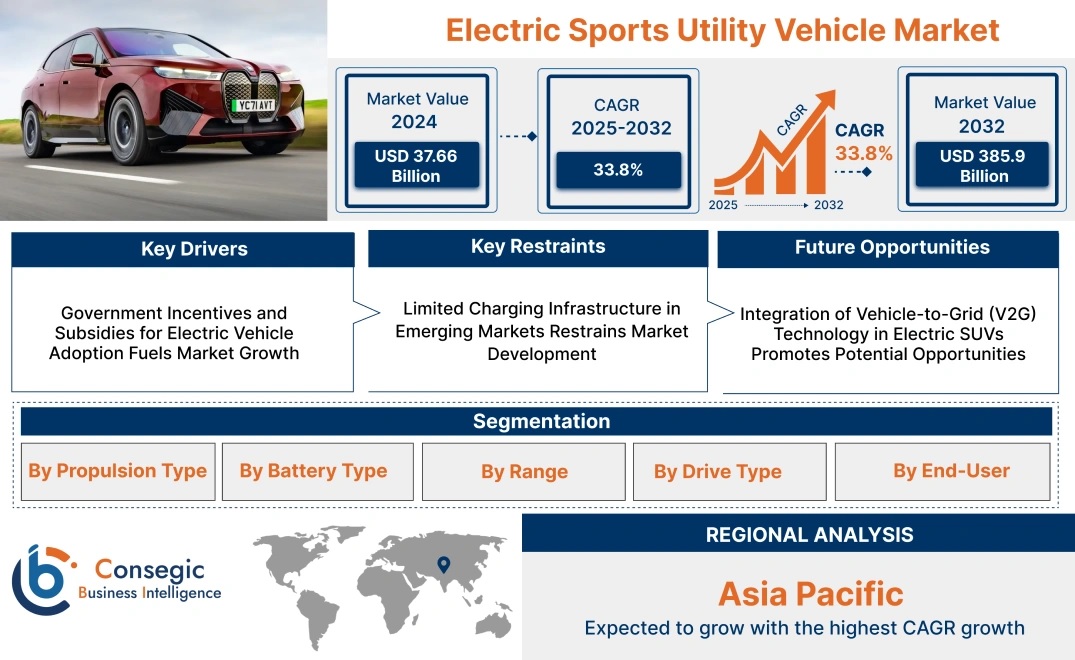 YC71 AVT

Electric Sports Utility Vehicle Market

Market Value 2024
USD 37.66 Billion

CAGR 2025-2032
33.8%

CAGR
CAGR 33.8%
2025 2032

Market Value 2032
USD 385.9 Billion

Key Drivers
Government Incentives and Subsidies for Electric Vehicle Adoption Fuels Market Growth

Key Restraints
Limited Charging Infrastructure in Emerging Markets Restrains Market Development

Future Opportunities
Integration of Vehicle-to-Grid (V2G) Technology in Electric SUVs Promotes Potential Opportunities

Segmentation
By Propulsion Type
By Battery Type
By Range
By Drive Type
By End-User

Consegic Business Intelligence

REGIONAL ANALYSIS
Asia Pacific
Expected to grow with the highest CAGR growth